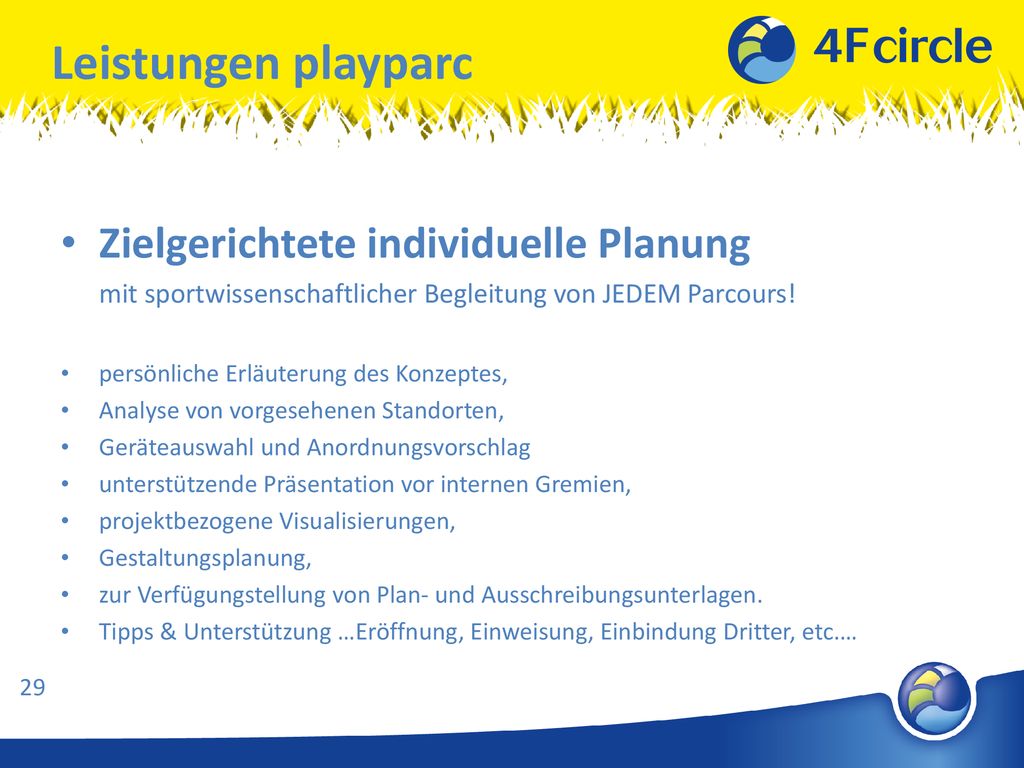 Leistungen playparc

4Fcircle

• Zielgerichtete individuelle Planung
mit sportwissenschaftlicher Begleitung von JEDEM Parcours!

• persönliche Erläuterung des Konzeptes,
• Analyse von vorgesehenen Standorten,
• Geräteauswahl und Anordnungsvorschlag
• unterstützende Präsentation vor internen Gremien,
• projektbezogene Visualisierungen,
• Gestaltungsplanung,
• zur Verfügungstellung von Plan- und Ausschreibungsunterlagen.
• Tipps & Unterstützung …Eröffnung, Einweisung, Einbindung Dritter, etc.…

29